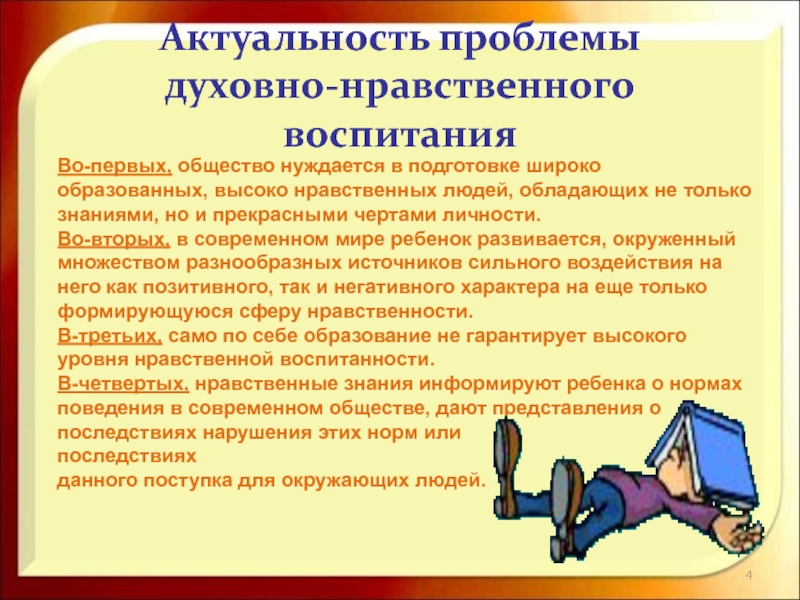 Актуальность проблемы духовно-нравственного воспитания

Во-первых, общество нуждается в подготовке широко образованных, высоко нравственных людей, обладающих не только знаниями, но и прекрасными чертами личности.
Во-вторых, в современном мире ребенок развивается, окруженный множеством разнообразных источников сильного воздействия на него как позитивного, так и негативного характера на еще только формирующуюся сферу нравственности.
В-третьих, само по себе образование не гарантирует высокого уровня нравственной воспитанности.
В-четвертых, нравственные знания информируют ребенка о нормах поведения в современном обществе, дают представления о последствиях нарушения этих норм или последствиях данного поступка для окружающих людей.

4